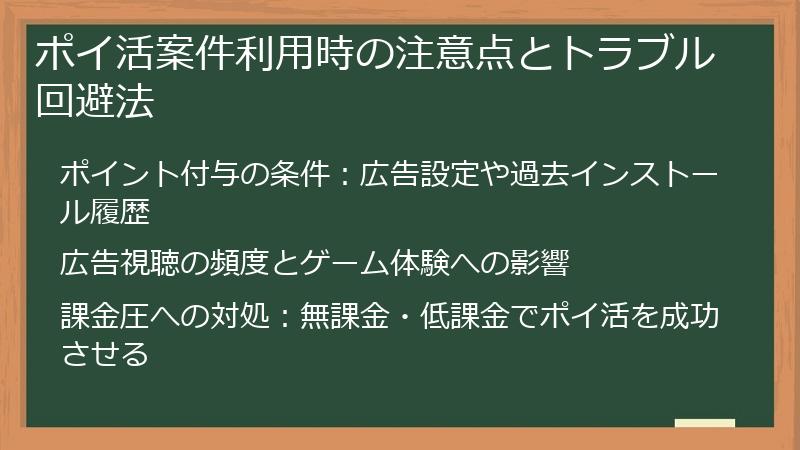 ポイ活案件利用時の注意点とトラブル回避法

ポイント付与の条件：広告設定や過去インストール履歴

広告視聴の頻度とゲーム体験への影響

課金圧への対処：無課金・低課金でポイ活を成功させる